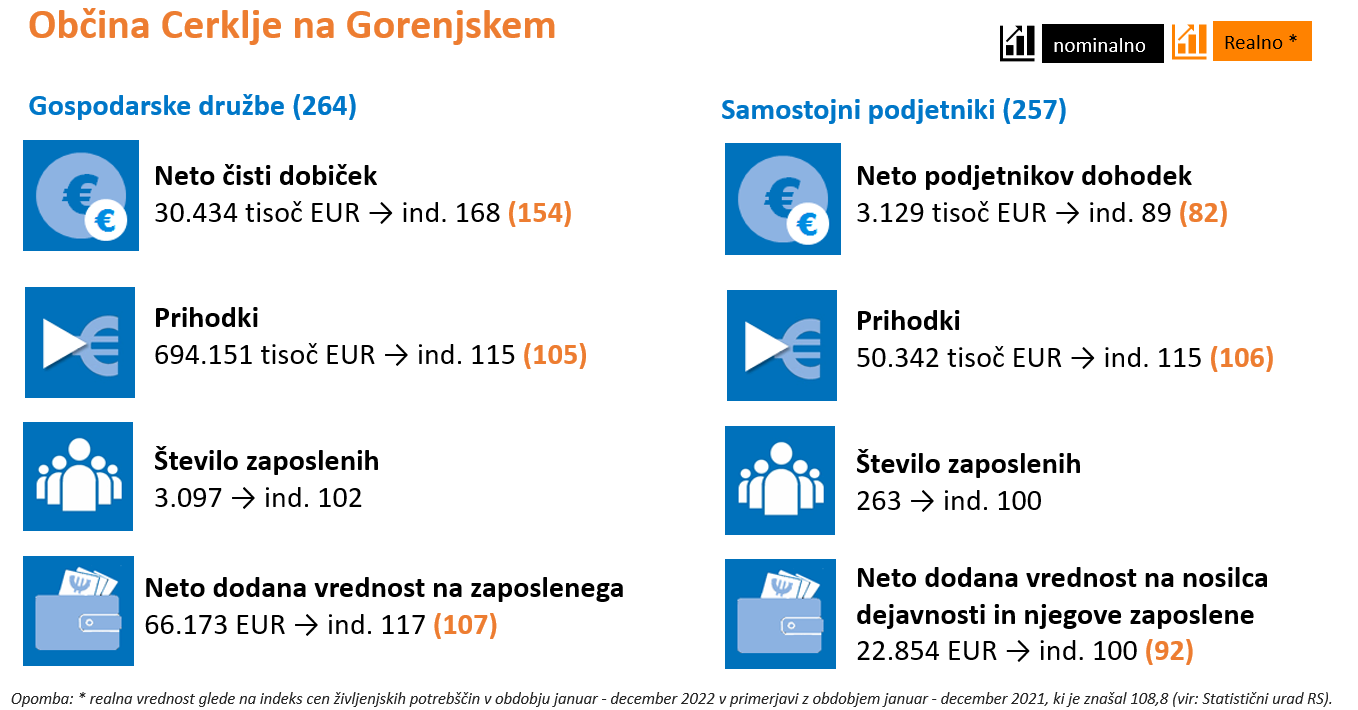 Občina Cerklje na Gorenjskem

nominalno

Realno *

Gospodarske družbe (264)

Neto čisti dobiček
30.434 tisoč EUR → ind. 168 (154)

Prihodki
694.151 tisoč EUR → ind. 115 (105)

Število zaposlenih
3.097 → ind. 102

Neto dodana vrednost na zaposlenega
66.173 EUR → ind. 117 (107)

Samostojni podjetniki (257)

Neto podjetnikov dohodek
3.129 tisoč EUR → ind. 89 (82)

Prihodki
50.342 tisoč EUR → ind. 115 (106)

Število zaposlenih
263 → ind. 100

Neto dodana vrednost na nosilca dejavnosti in njegove zaposlene
22.854 EUR → ind. 100 (92)

Opomba: * realna vrednost glede na indeks cen življenjskih potrebščin v obdobju januar - december 2022 v primerjavi z obdobjem januar - december 2021, ki je znašal 108,8 (vir: Statistični urad RS).